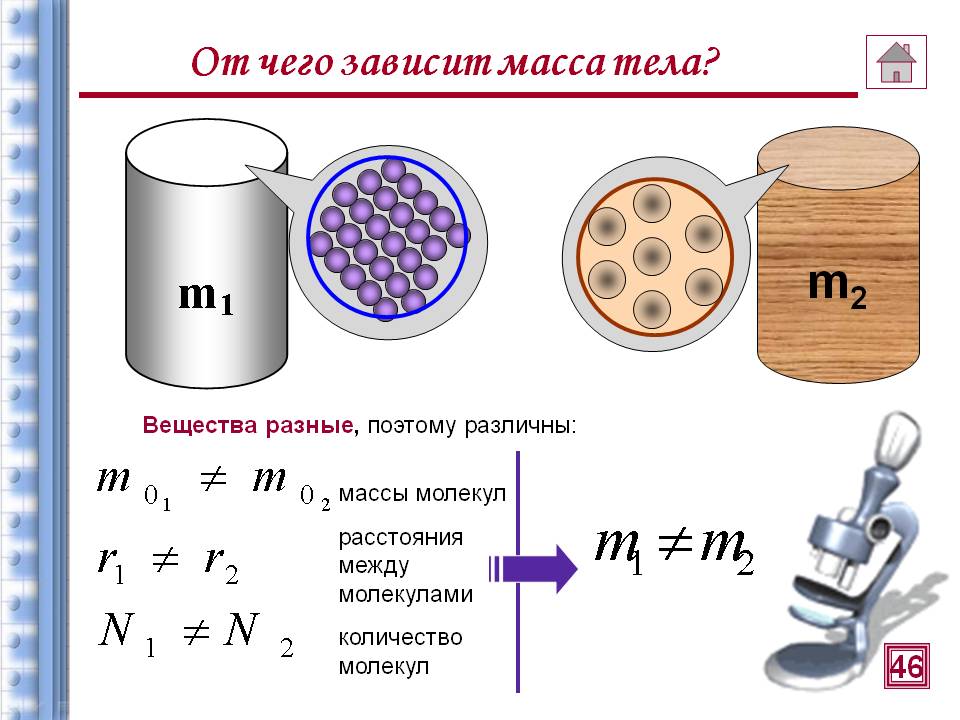 От чего зависит масса тела?

$m_1$

$m_2$

Вещества разные, поэтому различны:

$m_{0_1} \neq m_{0_2}$ массы молекул

$r_1 \neq r_2$ расстояния между молекулами

$N_1 \neq N_2$ количество молекул

$m_1 \neq m_2$

46